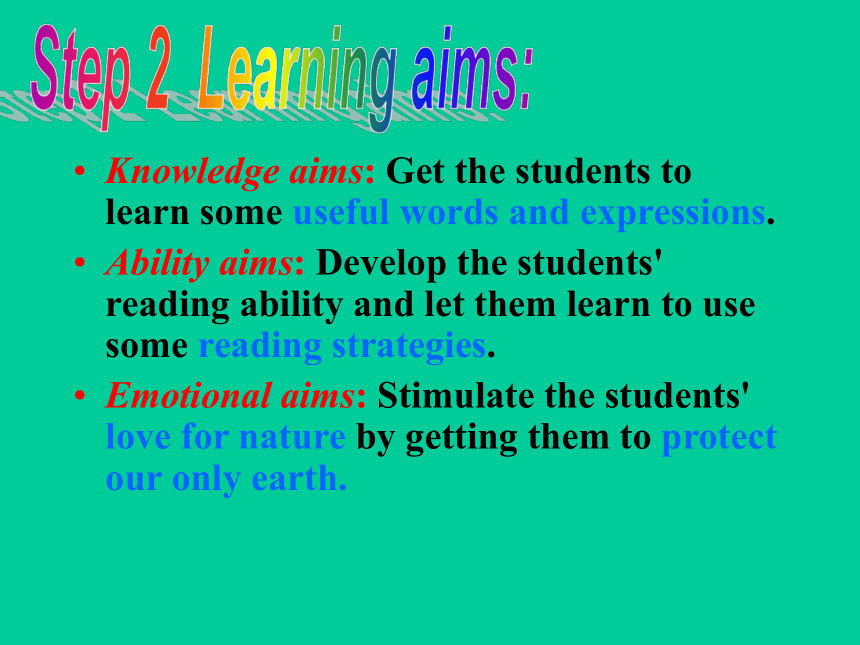 Step 2 Learning aims:

• Knowledge aims: Get the students to learn some useful words and expressions.

• Ability aims: Develop the students' reading ability and let them learn to use some reading strategies.

• Emotional aims: Stimulate the students' love for nature by getting them to protect our only earth.